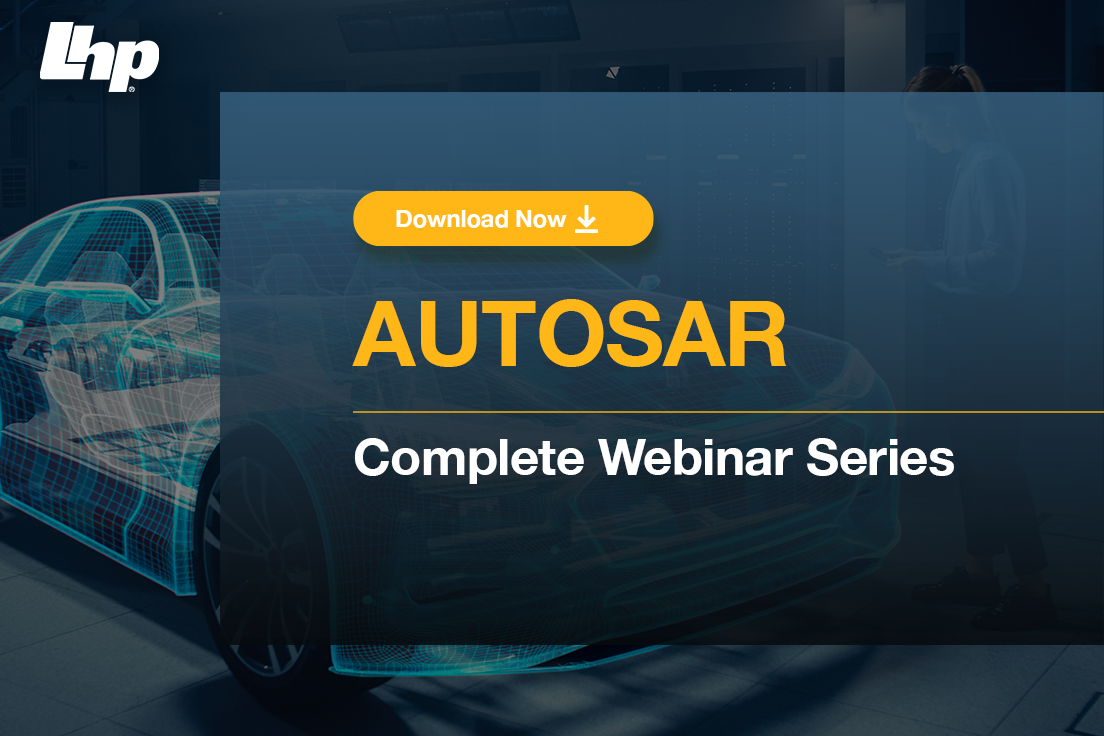 Lhp

Download Now

AUTOSAR

Complete Webinar Series